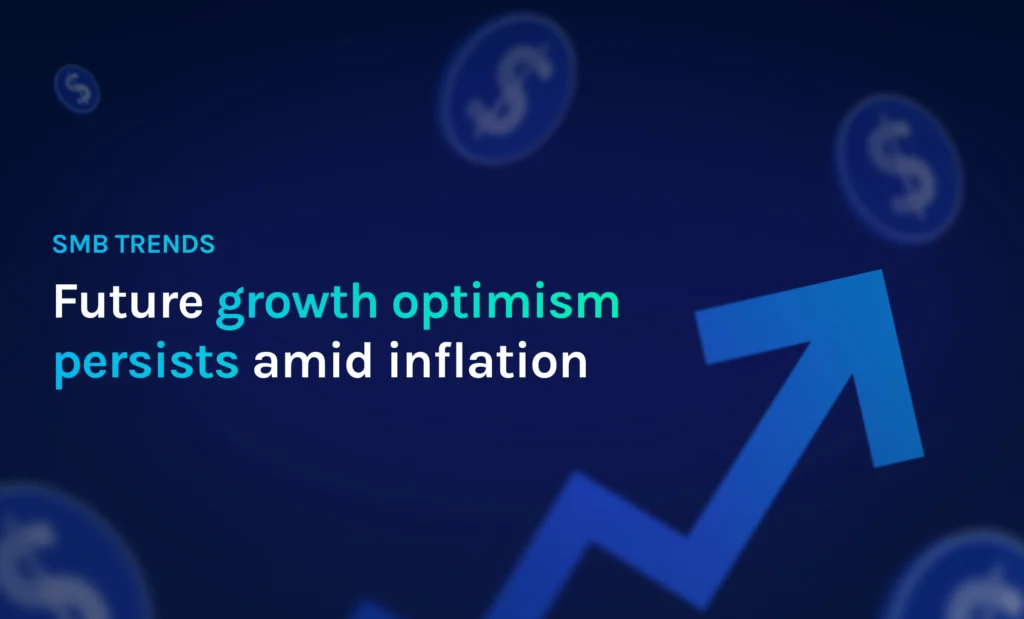 SMB TRENDS

Future growth optimism persists amid inflation